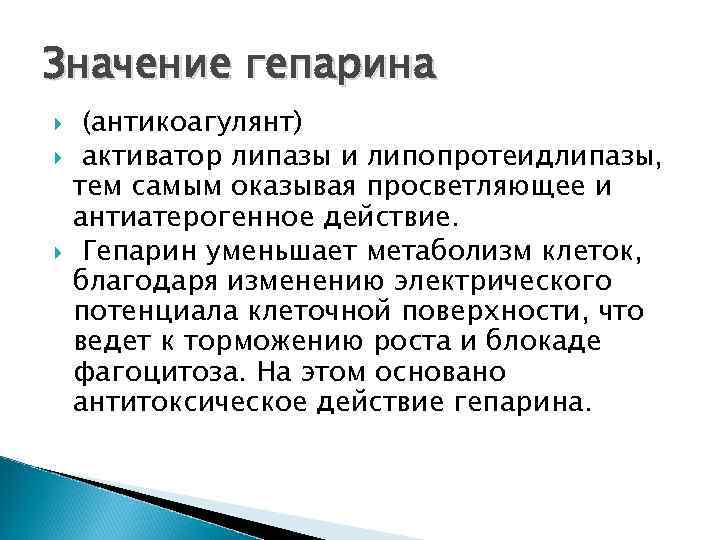 Значение гепарина

(антикоагулянт)

активатор липазы и липопротеидлипазы, тем самым оказывая просветляющее и антиатерогенное действие.

Гепарин уменьшает метаболизм клеток, благодаря изменению электрического потенциала клеточной поверхности, что ведет к торможению роста и блокаде фагоцитоза. На этом основано антитоксическое действие гепарина.